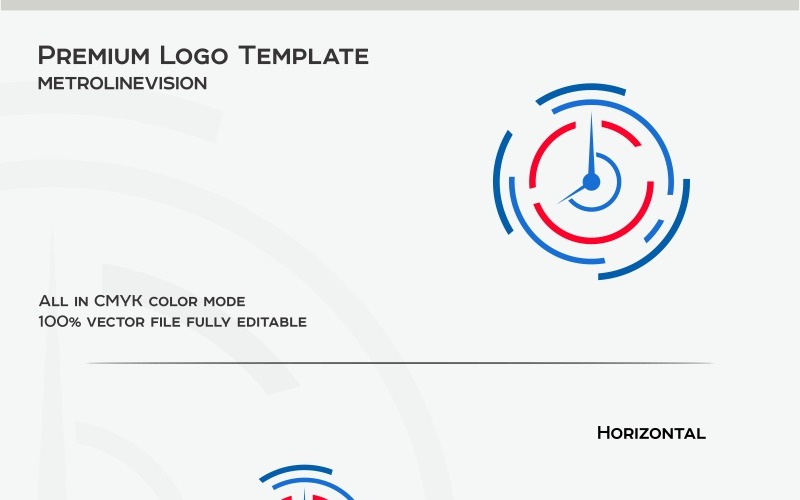 Premium Logo Template
metrolinevision

All in CMYK color mode
100% vector file fully editable

Horizontal